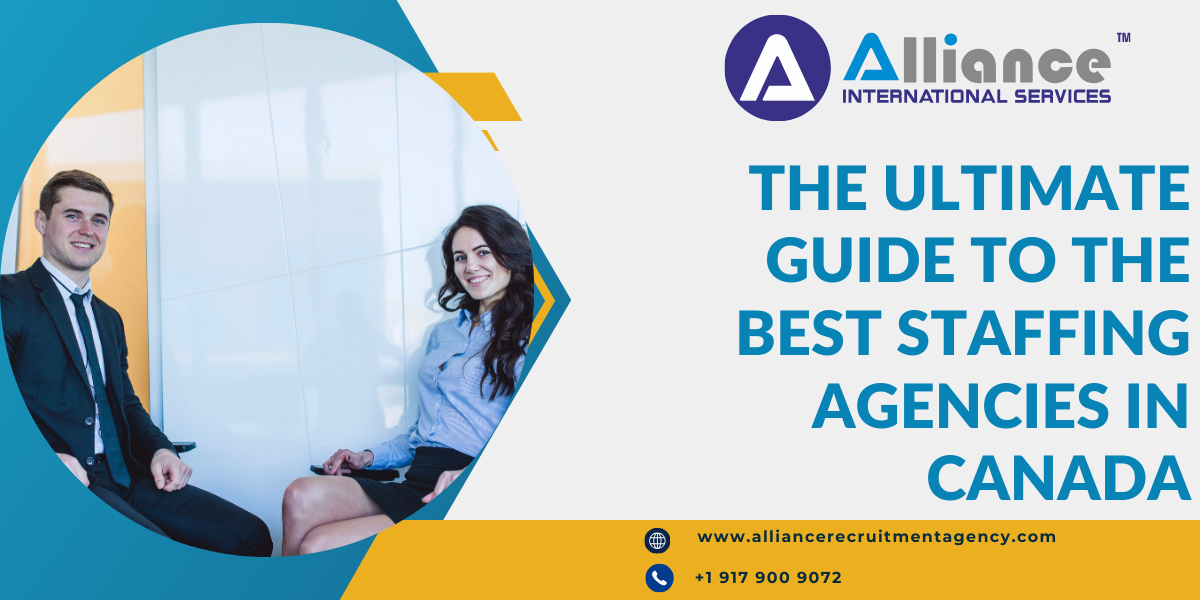 Alliance™
INTERNATIONAL SERVICES

THE ULTIMATE GUIDE TO THE BEST STAFFING AGENCIES IN CANADA

www.alliancerecruitmentagency.com

+1 917 900 9072